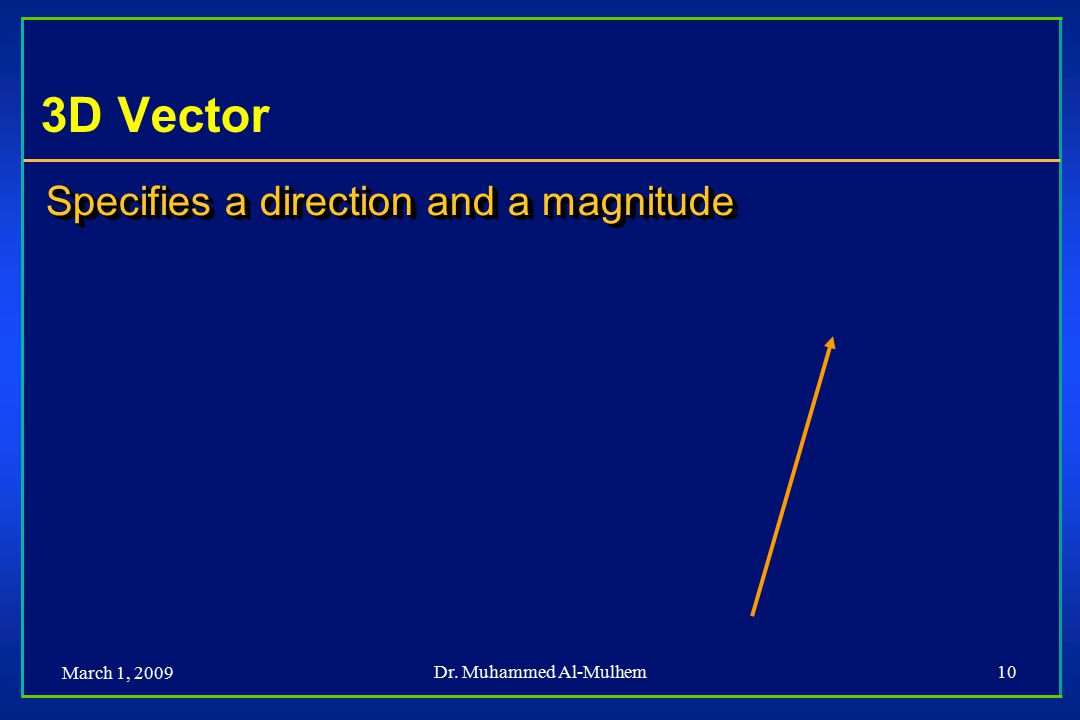 3D Vector

Specifies a direction and a magnitude

March 1, 2009

Dr. Muhammed Al-Mulhem

10